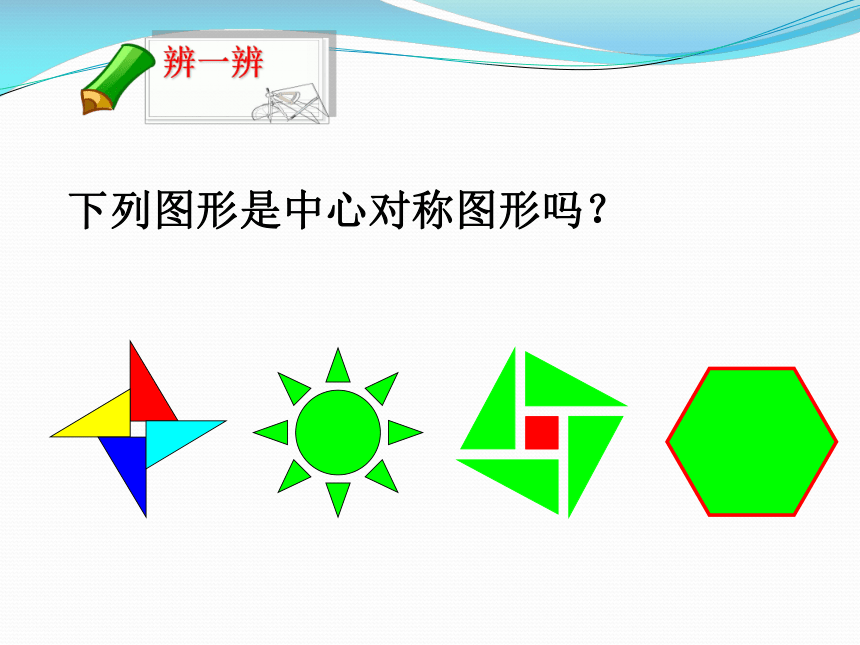 辨一辨

下列图形是中心对称图形吗？